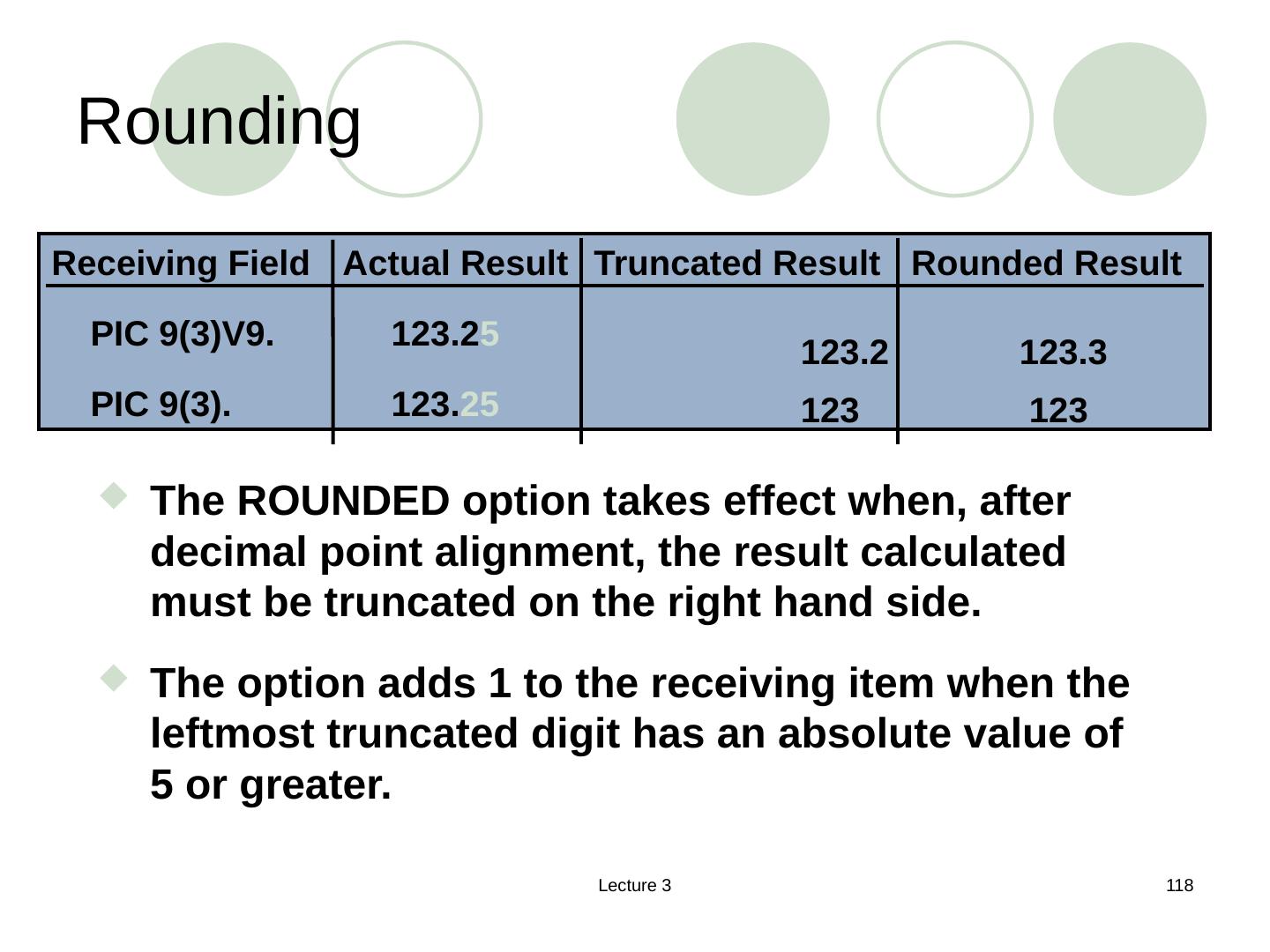 Rounding

| Receiving Field | Actual Result | Truncated Result | Rounded Result |
|---|---|---|---|
| PIC 9(3)V9. | 123.25 | 123.2 | 123.3 |
| PIC 9(3). | 123.25 | 123 | 123 |

The ROUNDED option takes effect when, after decimal point alignment, the result calculated must be truncated on the right hand side.

The option adds 1 to the receiving item when the leftmost truncated digit has an absolute value of 5 or greater.

Lecture 3

118